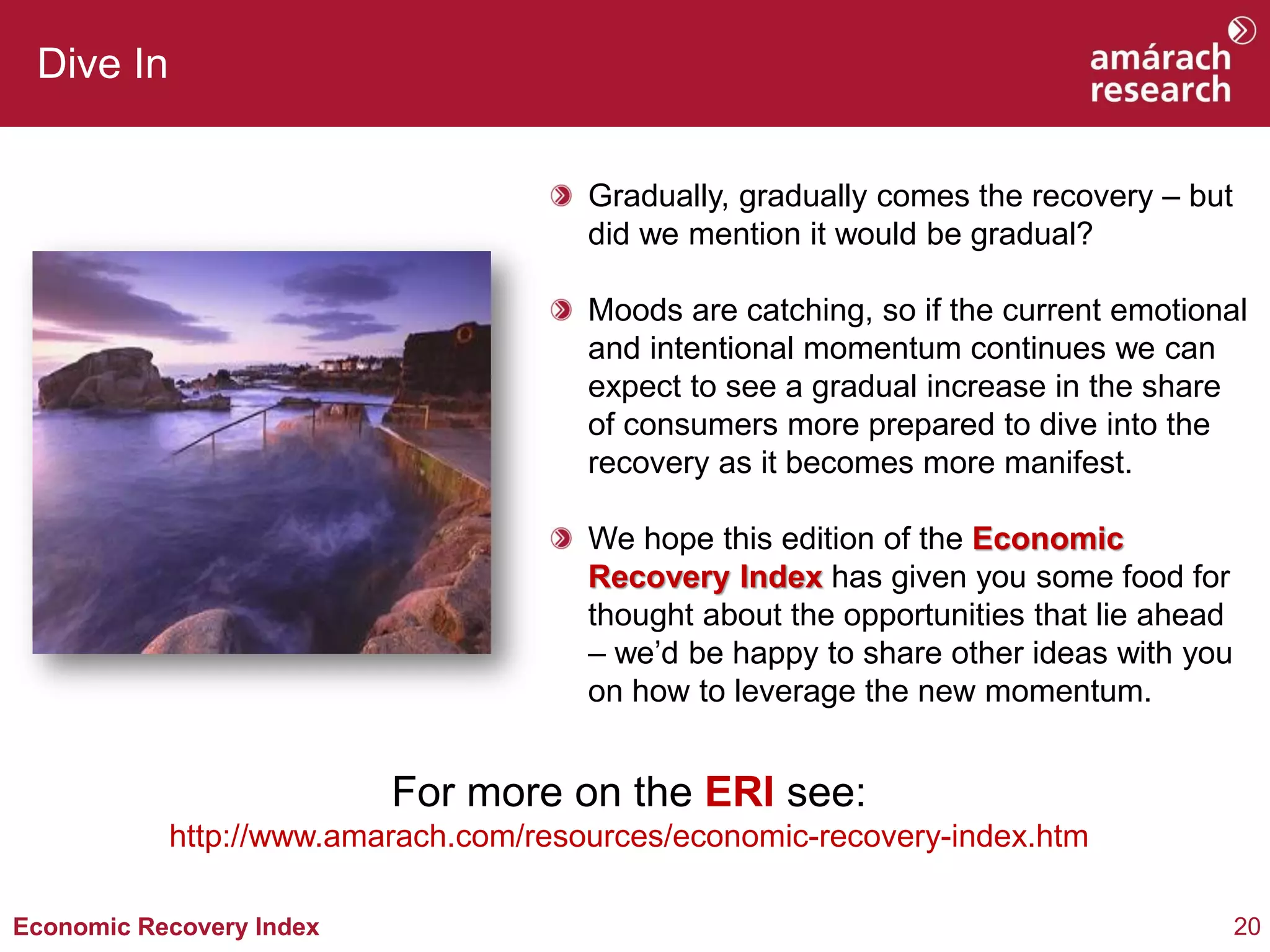 Dive In

amárach research

Gradually, gradually comes the recovery – but did we mention it would be gradual?

Moods are catching, so if the current emotional and intentional momentum continues we can expect to see a gradual increase in the share of consumers more prepared to dive into the recovery as it becomes more manifest.

We hope this edition of the Economic Recovery Index has given you some food for thought about the opportunities that lie ahead – we'd be happy to share other ideas with you on how to leverage the new momentum.

For more on the ERI see:
http://www.amarach.com/resources/economic-recovery-index.htm

Economic Recovery Index

20